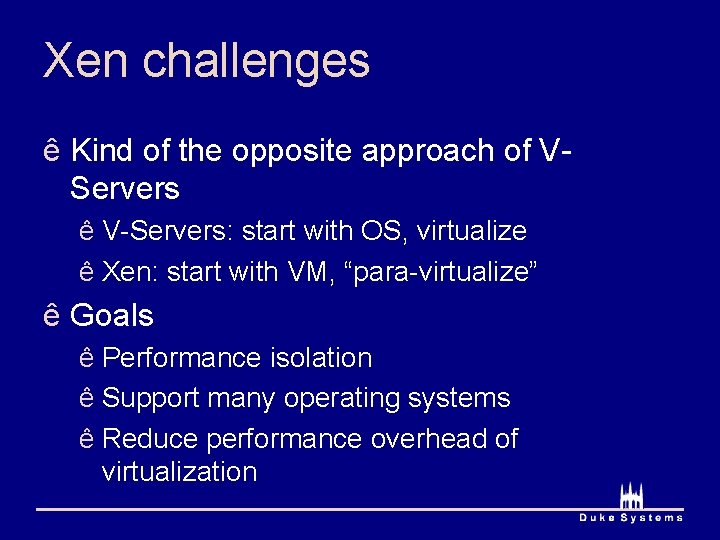 Xen challenges

ê Kind of the opposite approach of V-Servers

ê V-Servers: start with OS, virtualize

ê Xen: start with VM, “para-virtualize”

ê Goals

ê Performance isolation

ê Support many operating systems

ê Reduce performance overhead of virtualization

Duke Systems